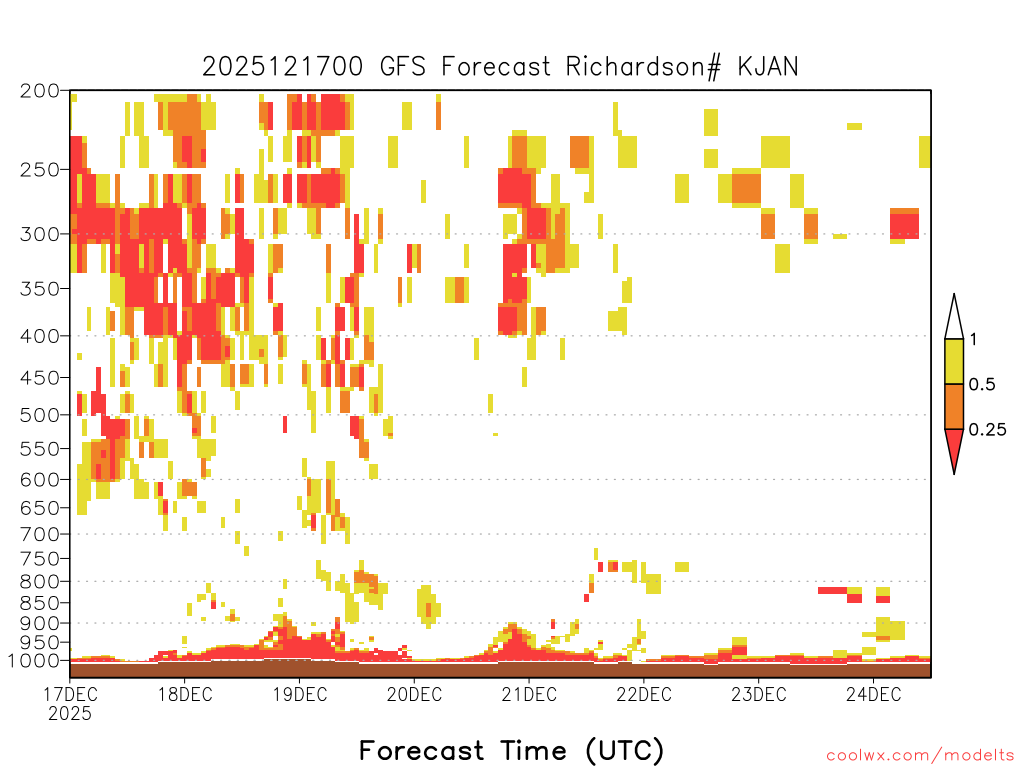 2025121700 GFS Forecast Richardson# KJAN

200
250
300
350
400
450
500
550
600
650
700
750
800
850
900
950
1000

1
0.5
0.25

17DEC
2025
18DEC
19DEC
20DEC
21DEC
22DEC
23DEC
24DEC

Forecast Time (UTC)

coolwx.com/modelts